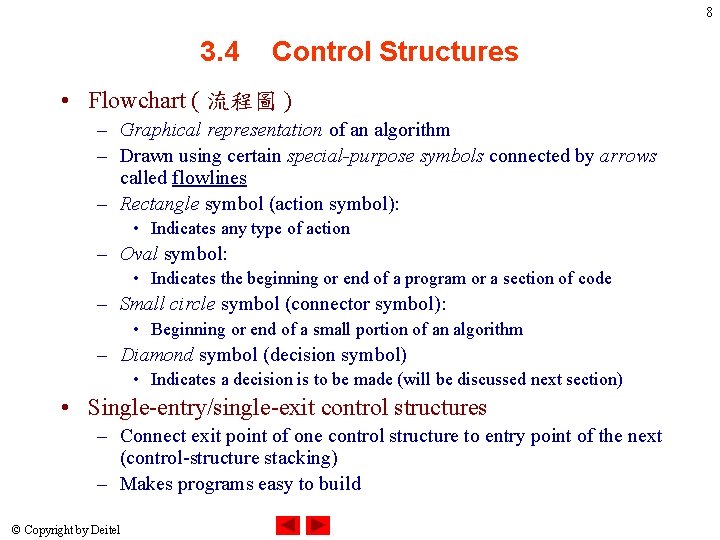 8

3.4 Control Structures

• Flowchart ( 流程圖 )
– Graphical representation of an algorithm
– Drawn using certain special-purpose symbols connected by arrows called flowlines
– Rectangle symbol (action symbol):
• Indicates any type of action
– Oval symbol:
• Indicates the beginning or end of a program or a section of code
– Small circle symbol (connector symbol):
• Beginning or end of a small portion of an algorithm
– Diamond symbol (decision symbol)
• Indicates a decision is to be made (will be discussed next section)
• Single-entry/single-exit control structures
– Connect exit point of one control structure to entry point of the next (control-structure stacking)
– Makes programs easy to build

© Copyright by Deitel